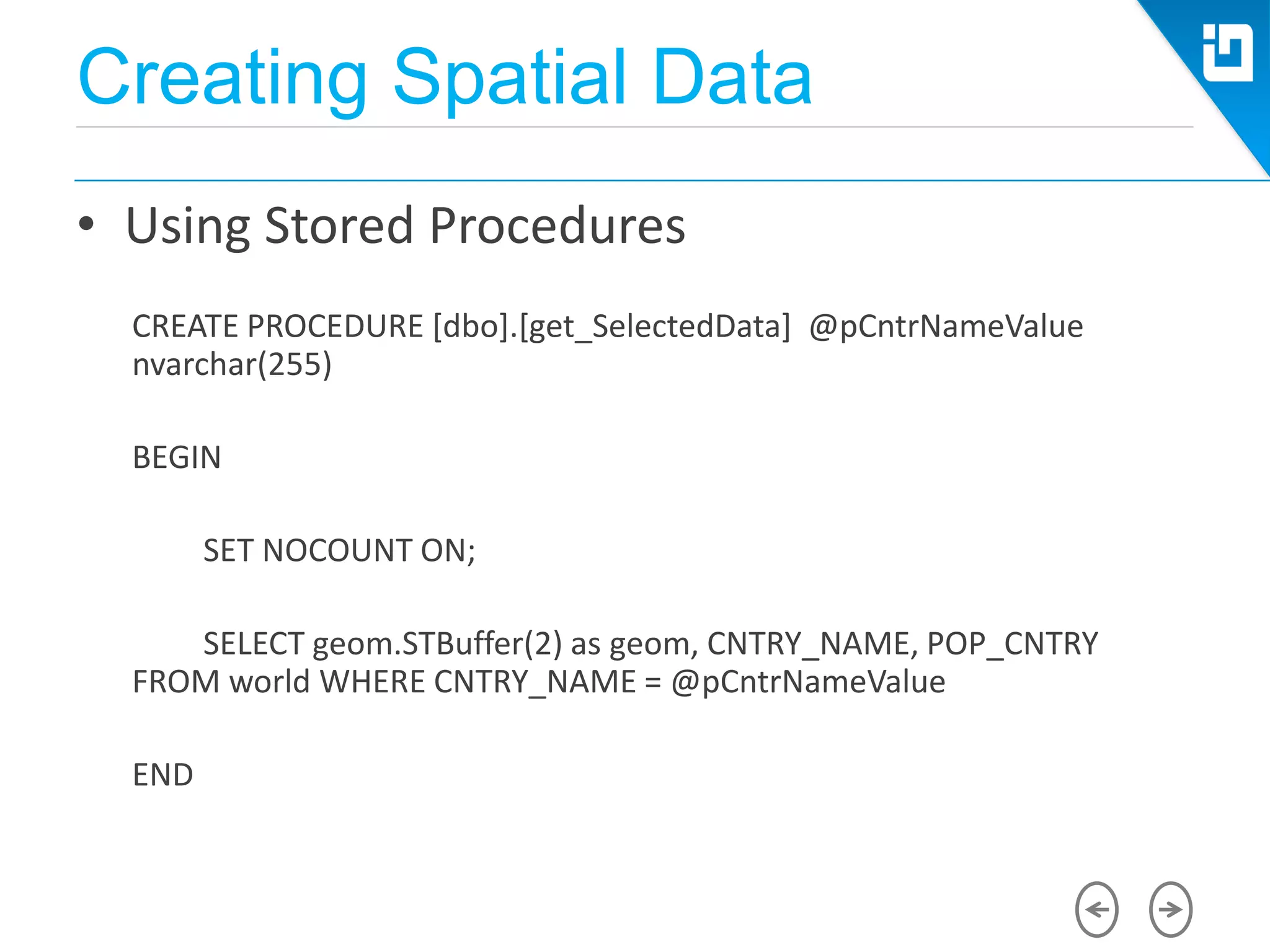 Creating Spatial Data

• Using Stored Procedures

CREATE PROCEDURE [dbo].[get_SelectedData] @pCntrNameValue nvarchar(255)

BEGIN

SET NOCOUNT ON;

SELECT geom.STBuffer(2) as geom, CNTRY_NAME, POP_CNTRY FROM world WHERE CNTRY_NAME = @pCntrNameValue

END